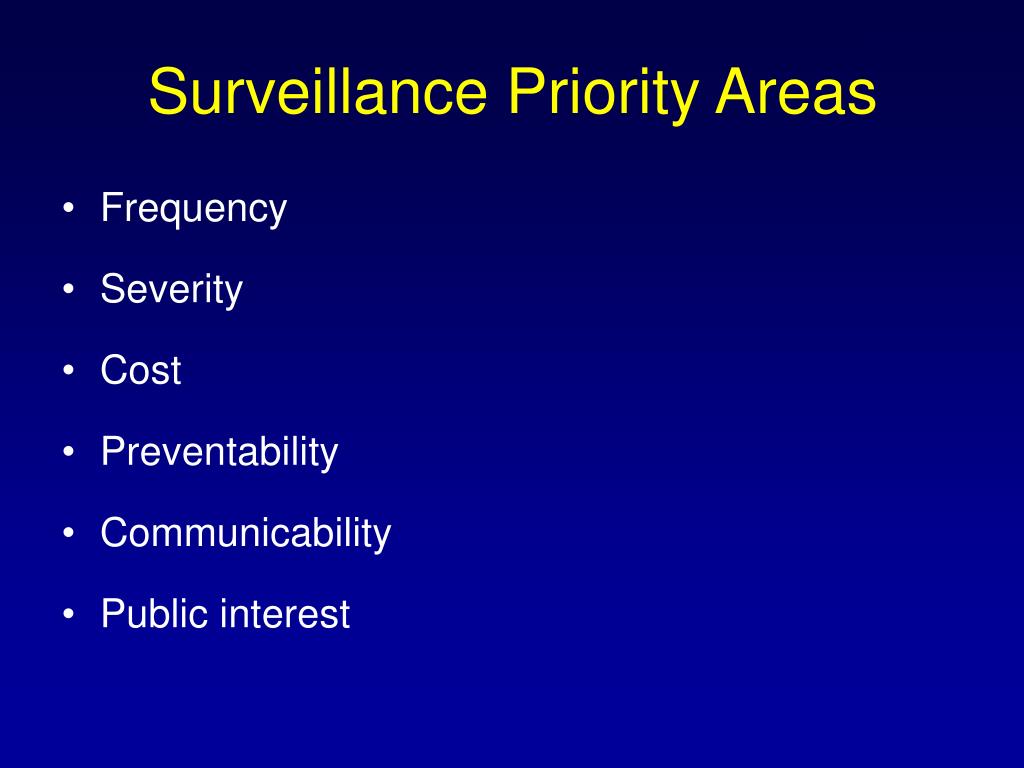 Surveillance Priority Areas

• Frequency
• Severity
• Cost
• Preventability
• Communicability
• Public interest